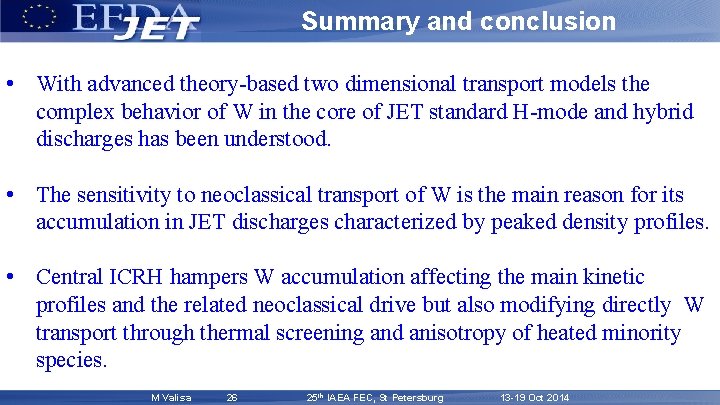 EFDA JET

Summary and conclusion

• With advanced theory-based two dimensional transport models the complex behavior of W in the core of JET standard H-mode and hybrid discharges has been understood.

• The sensitivity to neoclassical transport of W is the main reason for its accumulation in JET discharges characterized by peaked density profiles.

• Central ICRH hampers W accumulation affecting the main kinetic profiles and the related neoclassical drive but also modifying directly W transport through thermal screening and anisotropy of heated minority species.

M Valisa 26 25$^{th}$ IAEA FEC, St Petersburg 13-19 Oct 2014